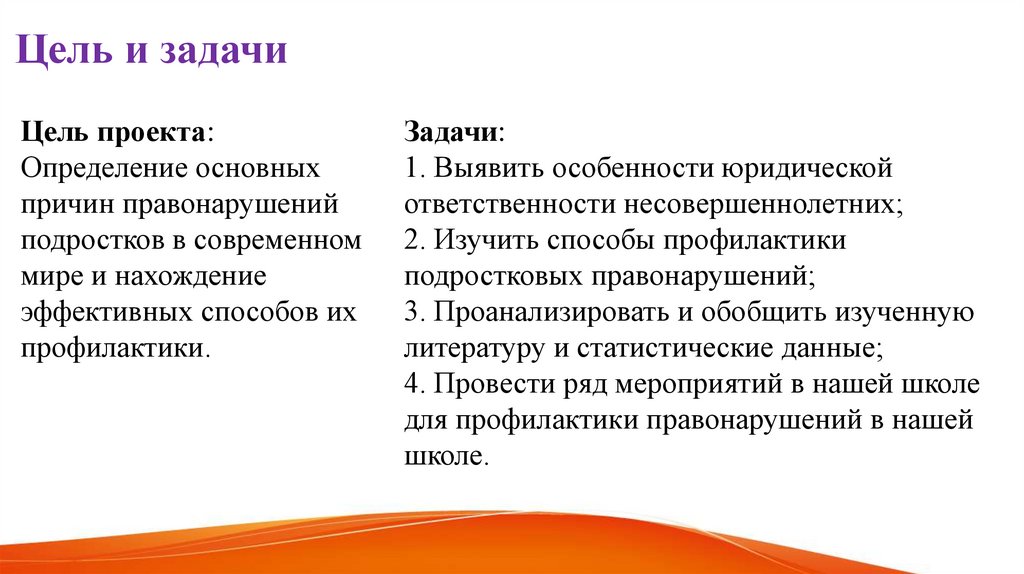 Цель и задачи

Цель проекта:
Определение основных причин правонарушений подростков в современном мире и нахождение эффективных способов их профилактики.

Задачи:
1. Выявить особенности юридической ответственности несовершеннолетних;
2. Изучить способы профилактики подростковых правонарушений;
3. Проанализировать и обобщить изученную литературу и статистические данные;
4. Провести ряд мероприятий в нашей школе для профилактики правонарушений в нашей школе.